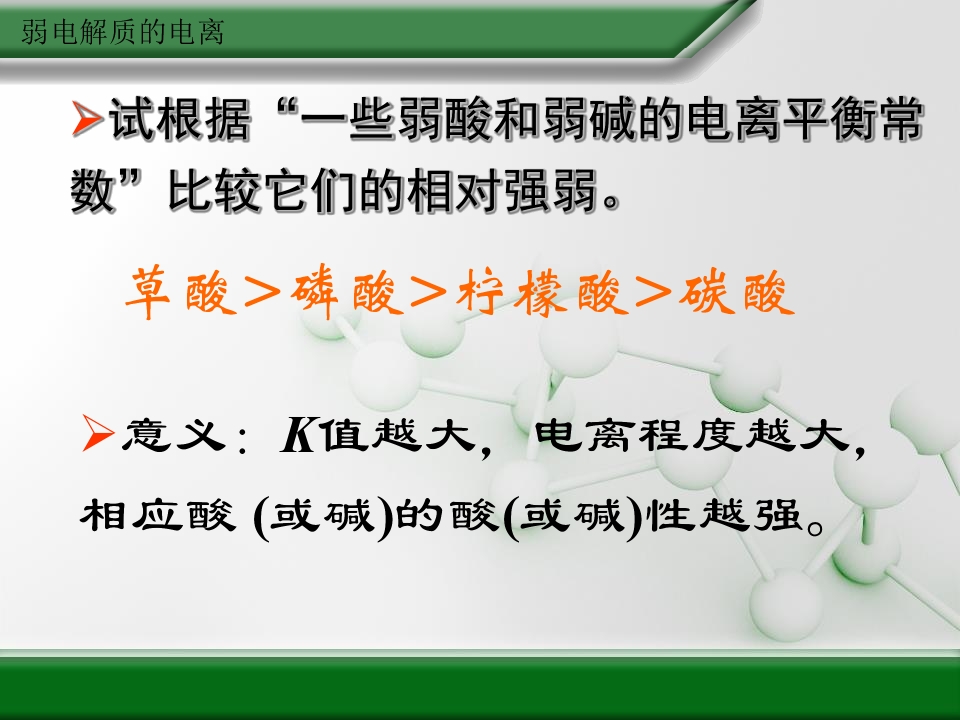 弱电解质的电离

➢试根据“一些弱酸和弱碱的电离平衡常数”比较它们的相对强弱。

草酸＞磷酸＞柠檬酸＞碳酸

➢意义：$K$值越大，电离程度越大，相应酸 (或碱)的酸(或碱)性越强。